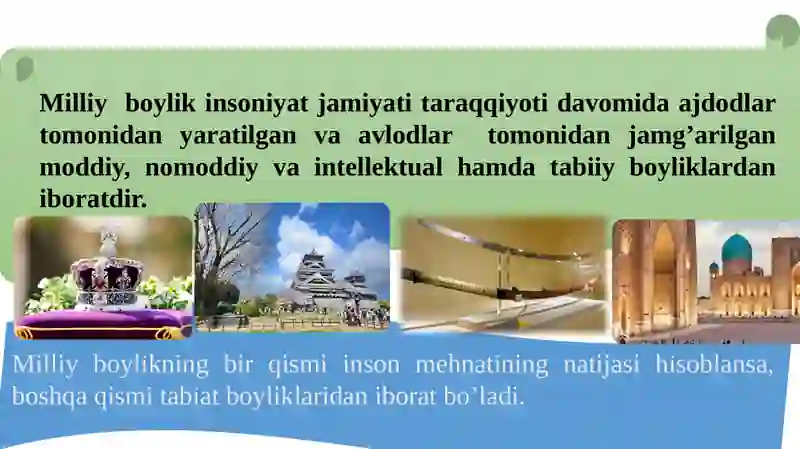 Milliy boylik insoniyat jamiyati taraqqiyoti davomida ajdodlar tomonidan yaratilgan va avlodlar tomonidan jamg’arilgan moddiy, nomoddiy va intellektual hamda tabiiy boyliklardan iboratdir.

Milliy boylikning bir qismi inson mehnatining natijasi hisoblansa, boshqa qismi tabiat boyliklaridan iborat bo’ladi.